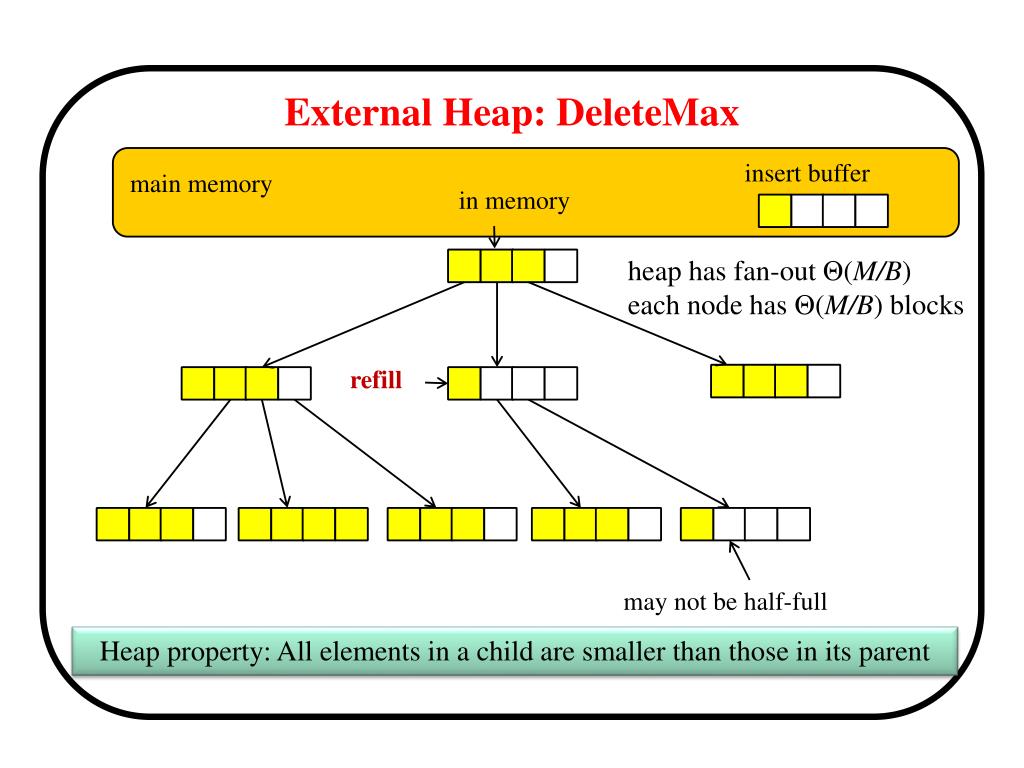 External Heap: DeleteMax

main memory

in memory

insert buffer

heap has fan-out $\Theta(M/B)$
each node has $\Theta(M/B)$ blocks

refill

may not be half-full

Heap property: All elements in a child are smaller than those in its parent